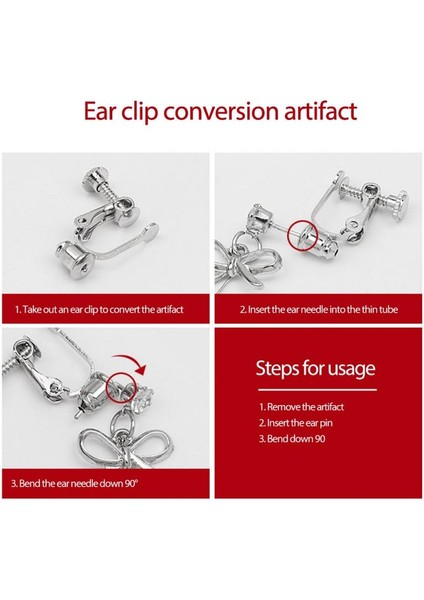 Ear clip conversion artifact

1. Take out an ear clip to convert the artifact

2. Insert the ear needle into the thin tube

3. Bend the ear needle down 90°

Steps for usage

1. Remove the artifact
2. Insert the ear pin
3. Bend down 90